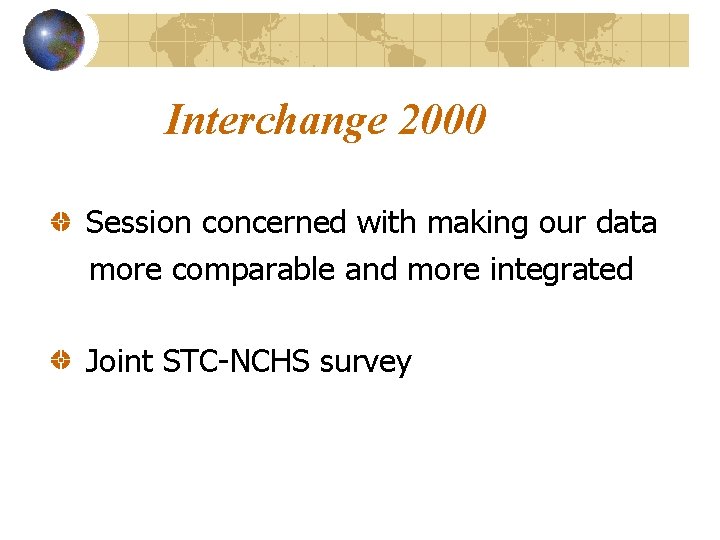 Interchange 2000

Session concerned with making our data more comparable and more integrated

Joint STC-NCHS survey